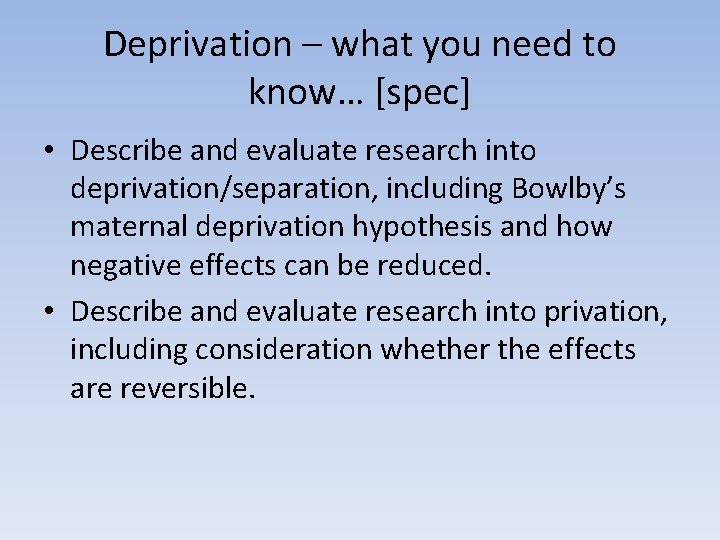 Deprivation – what you need to know… [spec]

• Describe and evaluate research into deprivation/separation, including Bowlby’s maternal deprivation hypothesis and how negative effects can be reduced.

• Describe and evaluate research into privation, including consideration whether the effects are reversible.